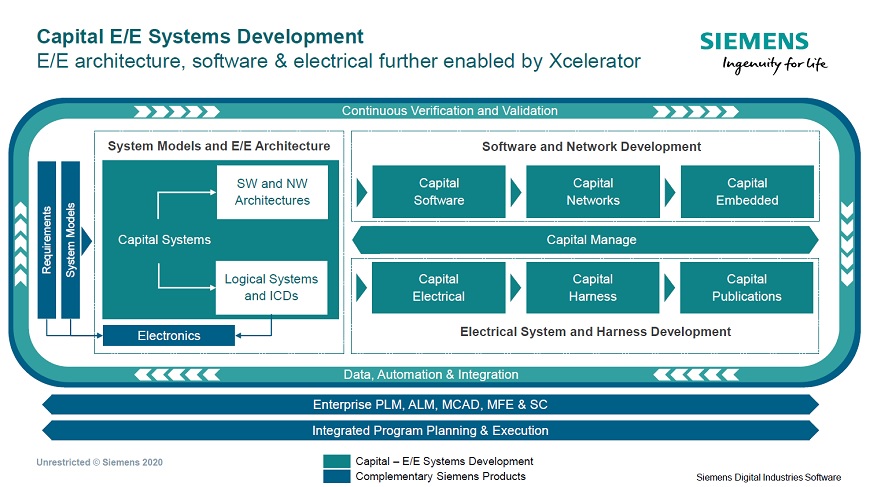 Capital E/E Systems Development
E/E architecture, software & electrical further enabled by Xcelerator

SIEMENS
Ingenuity for life

Continuous Verification and Validation

Requirements

System Models

System Models and E/E Architecture

Capital Systems

SW and NW Architectures

Logical Systems and ICDs

Electronics

Software and Network Development

Capital Software

Capital Networks

Capital Embedded

Capital Manage

Capital Electrical

Capital Harness

Capital Publications

Electrical System and Harness Development

Data, Automation & Integration

Enterprise PLM, ALM, MCAD, MFE & SC

Integrated Program Planning & Execution

Unrestricted © Siemens 2020

Capital – E/E Systems Development
Complementary Siemens Products

Siemens Digital Industries Software